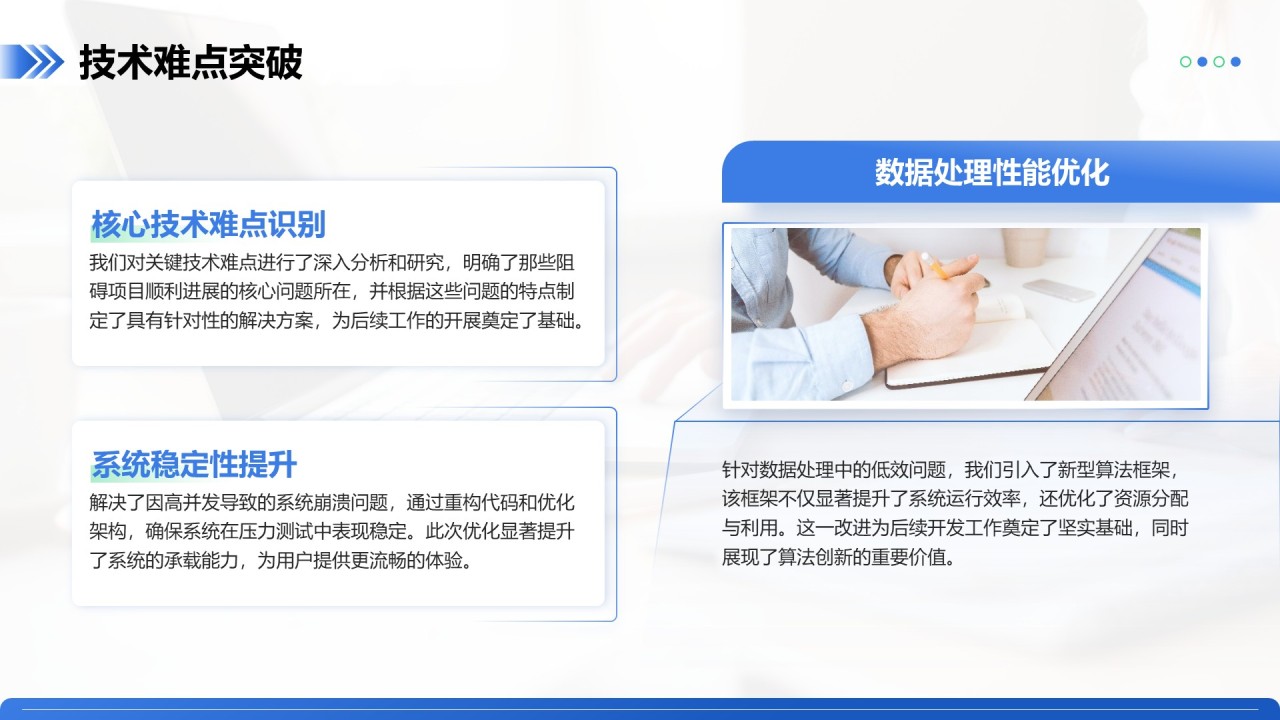 技术难点突破

核心技术难点识别

我们对关键技术难点进行了深入分析和研究，明确了那些阻碍项目顺利进展的核心问题所在，并根据这些问题的特点制定了具有针对性的解决方案，为后续工作的开展奠定了基础。

系统稳定性提升

解决了因高并发导致的系统崩溃问题，通过重构代码和优化架构，确保系统在压力测试中表现稳定。此次优化显著提升了系统的承载能力，为用户提供更流畅的体验。

数据处理性能优化

针对数据处理中的低效问题，我们引入了新型算法框架，该框架不仅显著提升了系统运行效率，还优化了资源分配与利用。这一改进为后续开发工作奠定了坚实基础，同时展现了算法创新的重要价值。